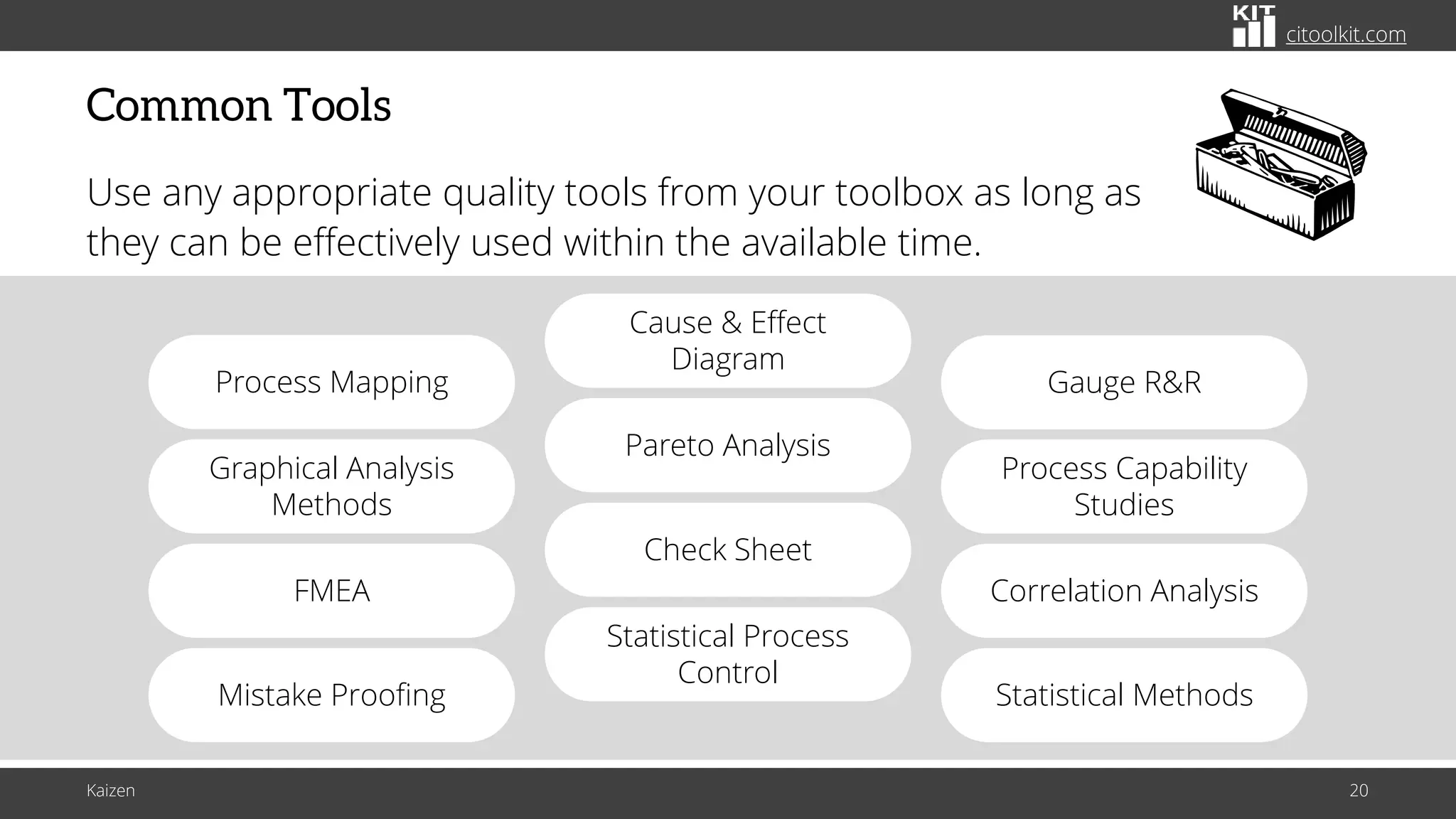 KIT citoolkit.com

Common Tools

Use any appropriate quality tools from your toolbox as long as they can be effectively used within the available time.

Process Mapping

Graphical Analysis Methods

FMEA

Mistake Proofing

Cause & Effect Diagram

Pareto Analysis

Check Sheet

Statistical Process Control

Gauge R&R

Process Capability Studies

Correlation Analysis

Statistical Methods

Kaizen

20